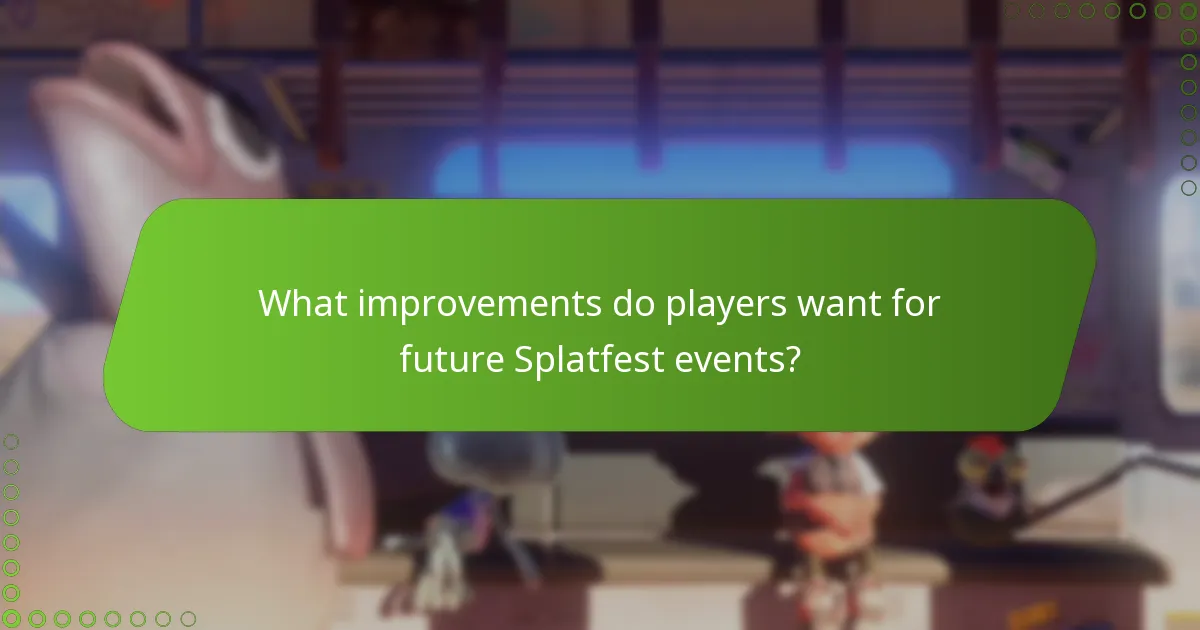 What improvements do players want for future Splatfest events?